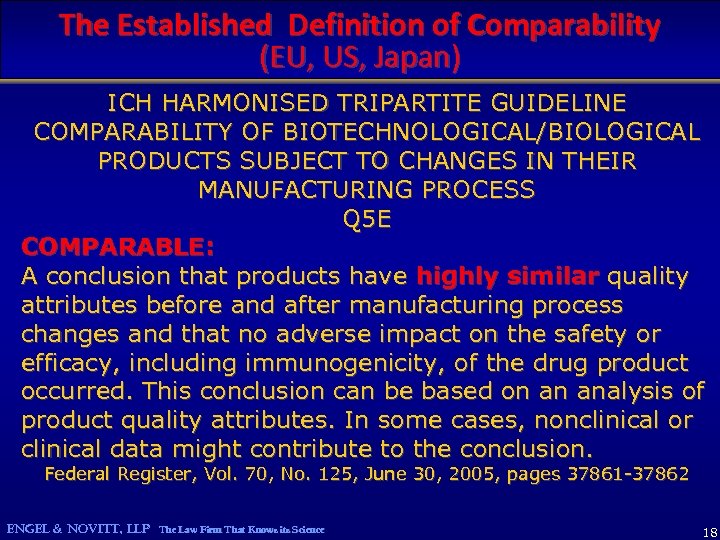 The Established Definition of Comparability
(EU, US, Japan)

ICH HARMONISED TRIPARTITE GUIDELINE
COMPARABILITY OF BIOTECHNOLOGICAL/BIOLOGICAL PRODUCTS SUBJECT TO CHANGES IN THEIR MANUFACTURING PROCESS
Q5E

COMPARABLE:
A conclusion that products have highly similar quality attributes before and after manufacturing process changes and that no adverse impact on the safety or efficacy, including immunogenicity, of the drug product occurred. This conclusion can be based on an analysis of product quality attributes. In some cases, nonclinical or clinical data might contribute to the conclusion.
Federal Register, Vol. 70, No. 125, June 30, 2005, pages 37861-37862

ENGEL & NOVITT, LLP The Law Firm That Knows its Science
18